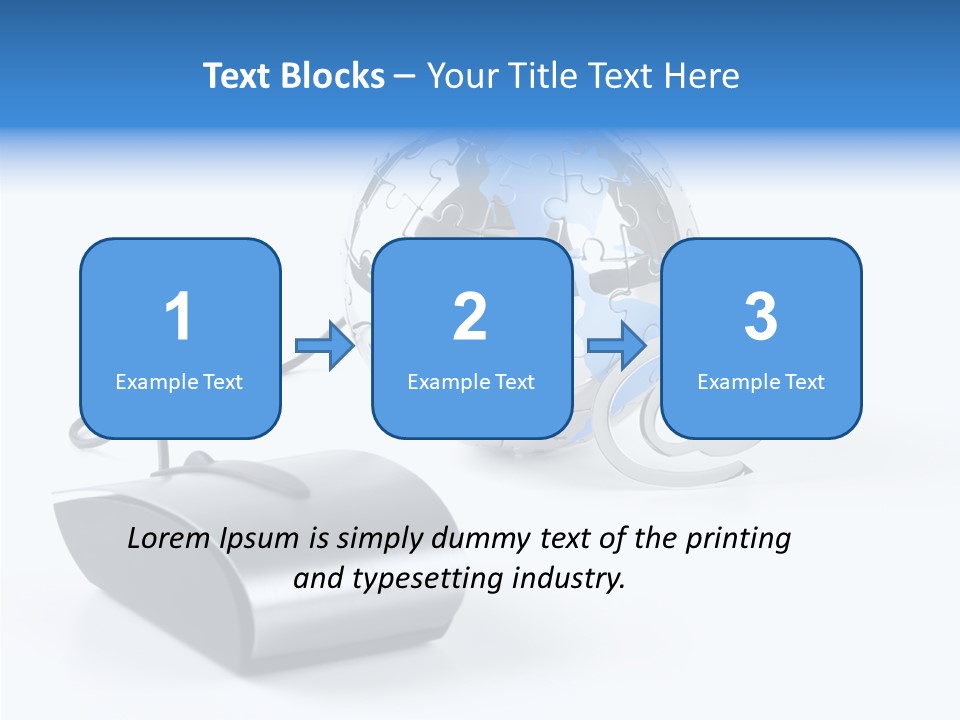 Text Blocks – Your Title Text Here

1
Example Text

2
Example Text

3
Example Text

Lorem Ipsum is simply dummy text of the printing and typesetting industry.